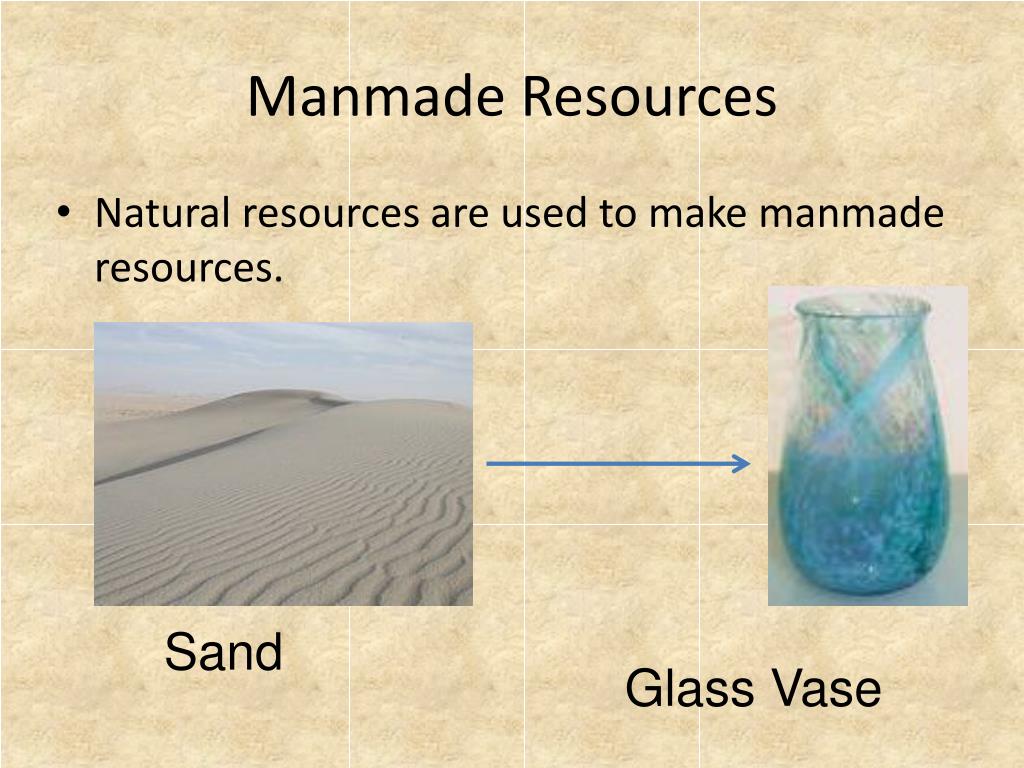 Manmade Resources

• Natural resources are used to make manmade resources.

Sand

Glass Vase